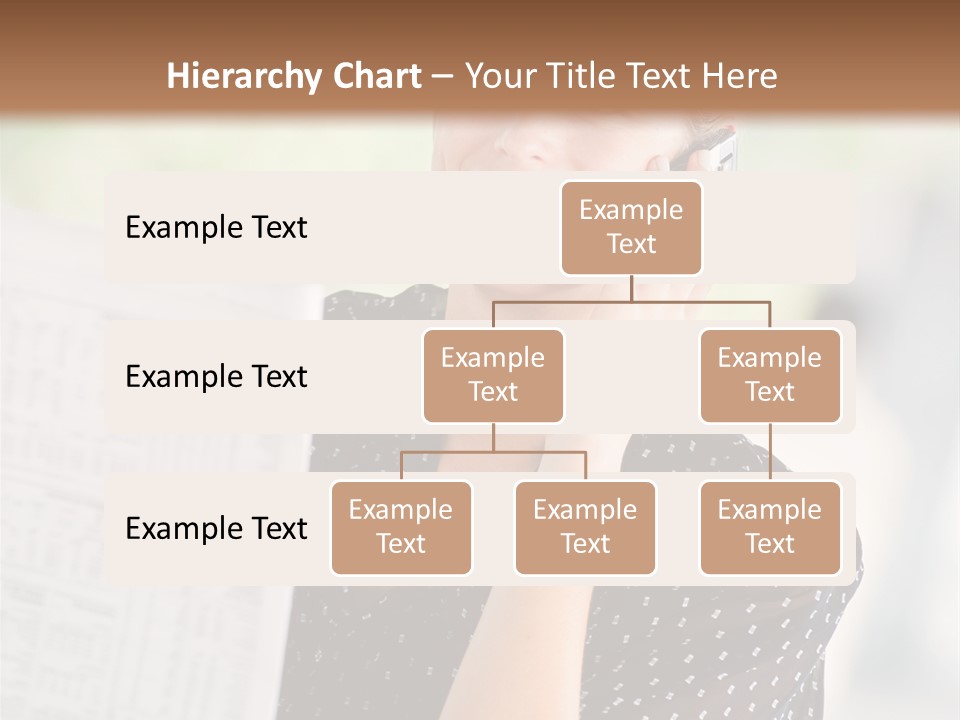 Hierarchy Chart – Your Title Text Here

Example Text

Example Text

Example Text

Example Text

Example Text

Example Text

Example Text

Example Text

Example Text